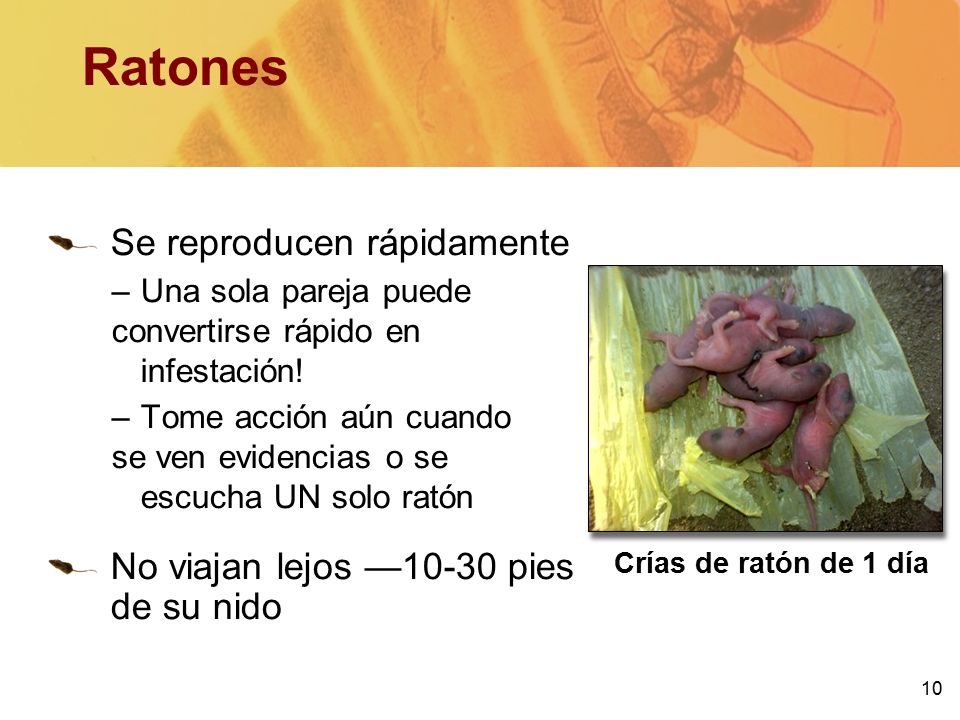 Ratones

Se reproducen rápidamente

– Una sola pareja puede convertirse rápido en infestación!

– Tome acción aún cuando se ven evidencias o se escucha UN solo ratón

No viajan lejos —10-30 pies de su nido

Crías de ratón de 1 día

10